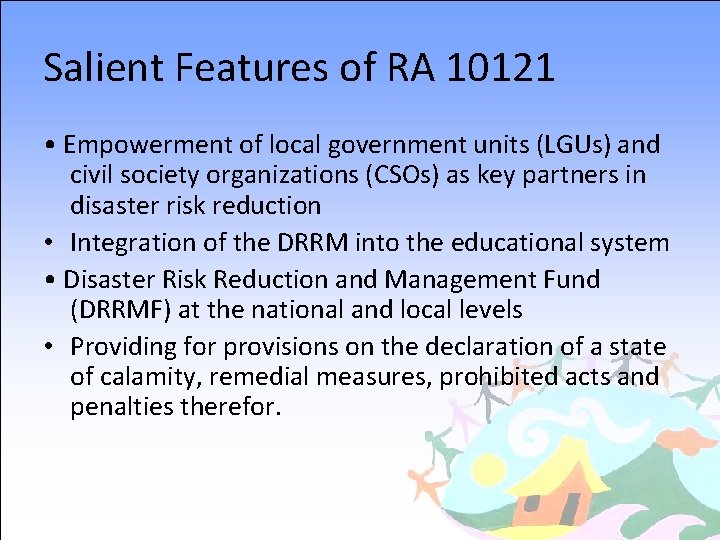 Salient Features of RA 10121

• Empowerment of local government units (LGUs) and civil society organizations (CSOs) as key partners in disaster risk reduction

• Integration of the DRRM into the educational system

• Disaster Risk Reduction and Management Fund (DRRMF) at the national and local levels

• Providing for provisions on the declaration of a state of calamity, remedial measures, prohibited acts and penalties therefor.